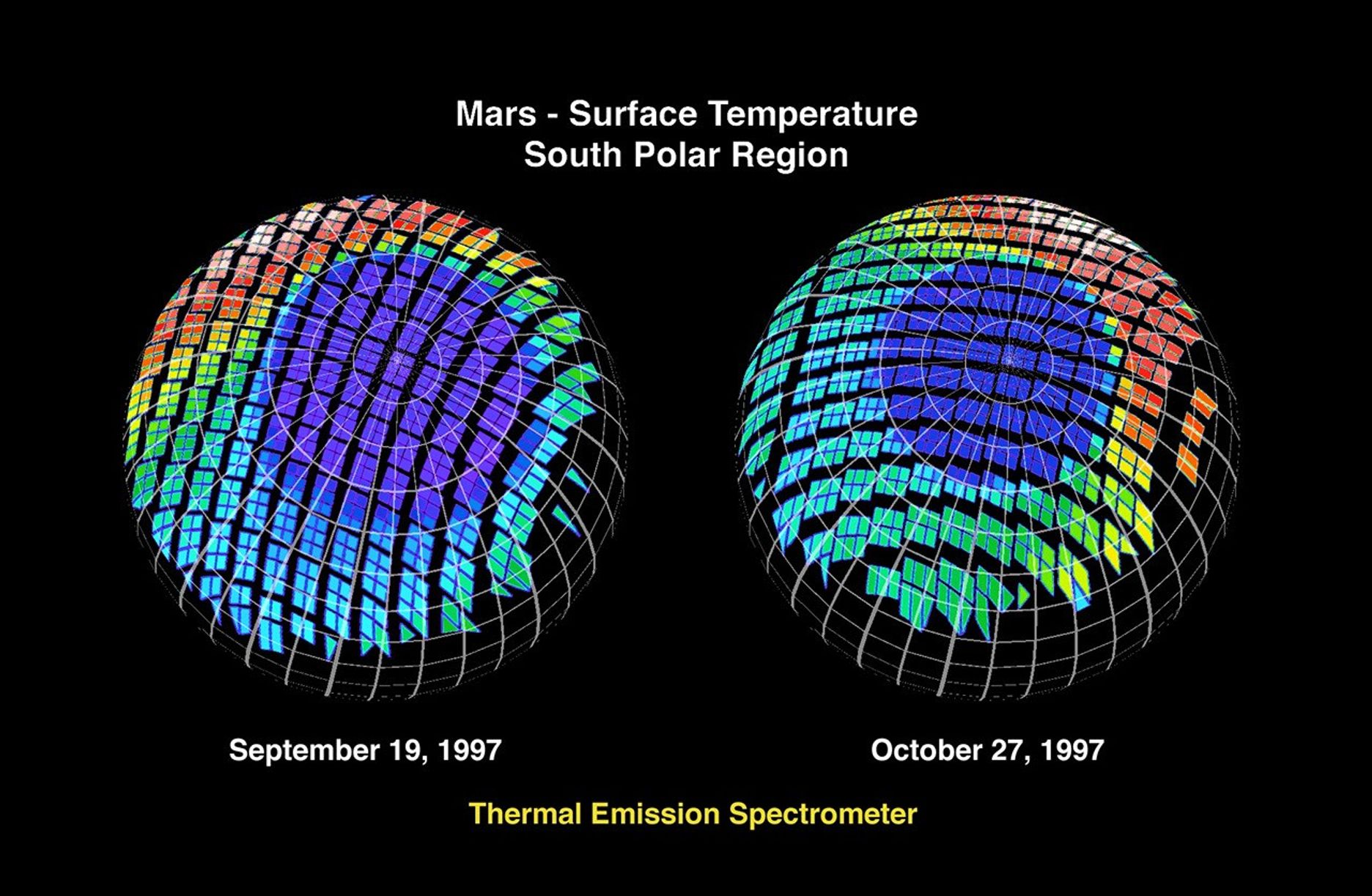 Mars - Surface Temperature
South Polar Region

September 19, 1997

October 27, 1997

Thermal Emission Spectrometer